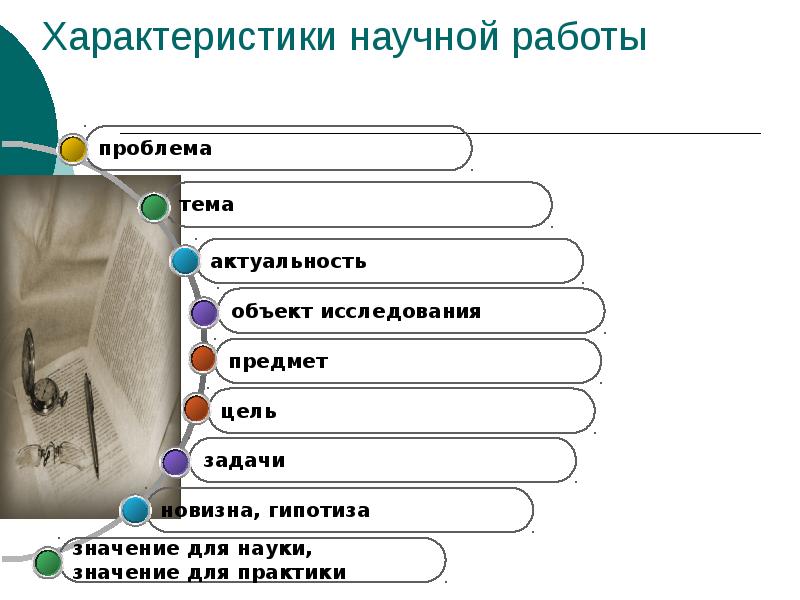 Характеристики научной работы

проблема

тема

актуальность

объект исследования

предмет

цель

задачи

новизна, гипотиза

значение для науки, значение для практики